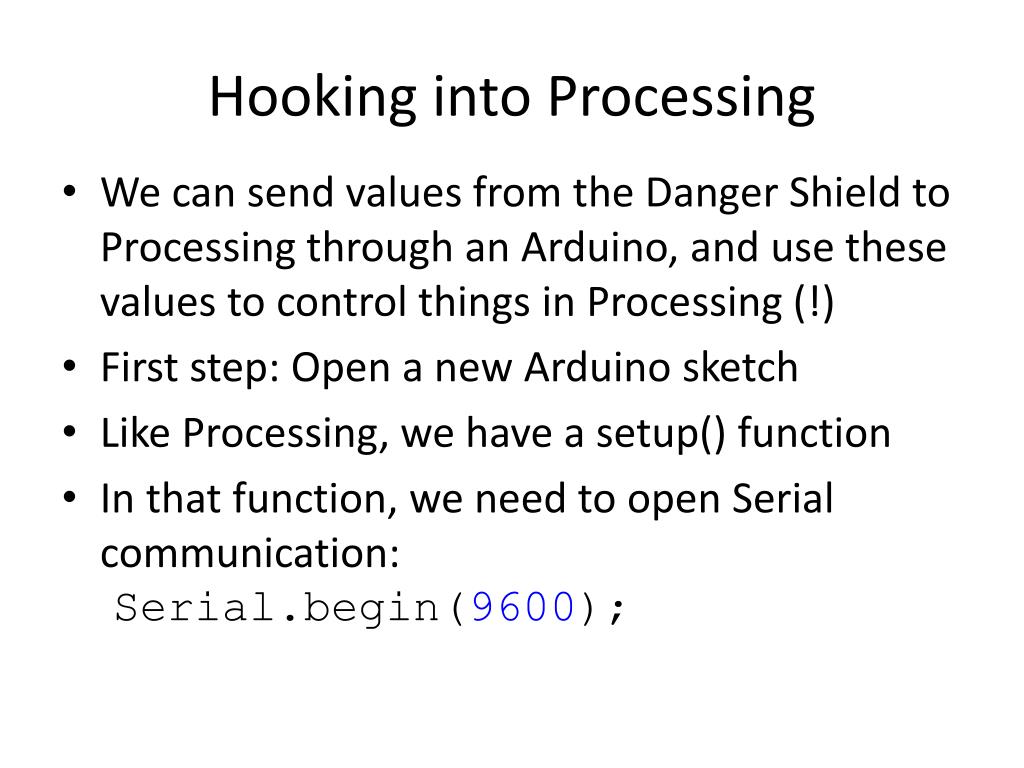 Hooking into Processing

• We can send values from the Danger Shield to Processing through an Arduino, and use these values to control things in Processing (!)
• First step: Open a new Arduino sketch
• Like Processing, we have a setup() function
• In that function, we need to open Serial communication:
Serial.begin(9600);